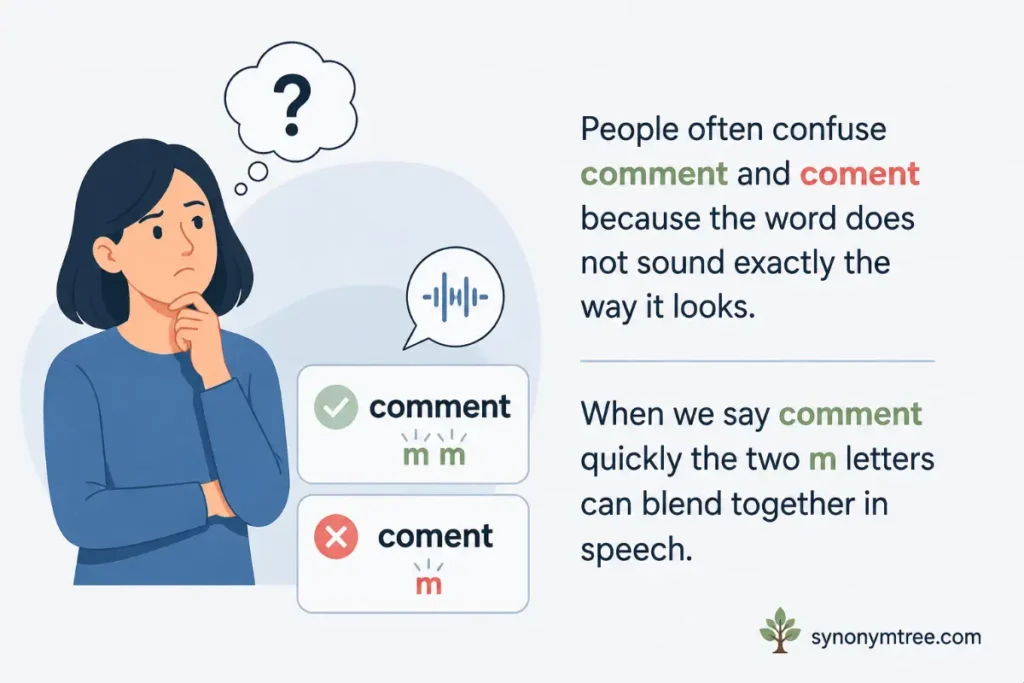 ?

comment
m m

coment
m

People often confuse comment and coment because the word does not sound exactly the way it looks.

When we say comment quickly the two m letters can blend together in speech.

synonymtree.com